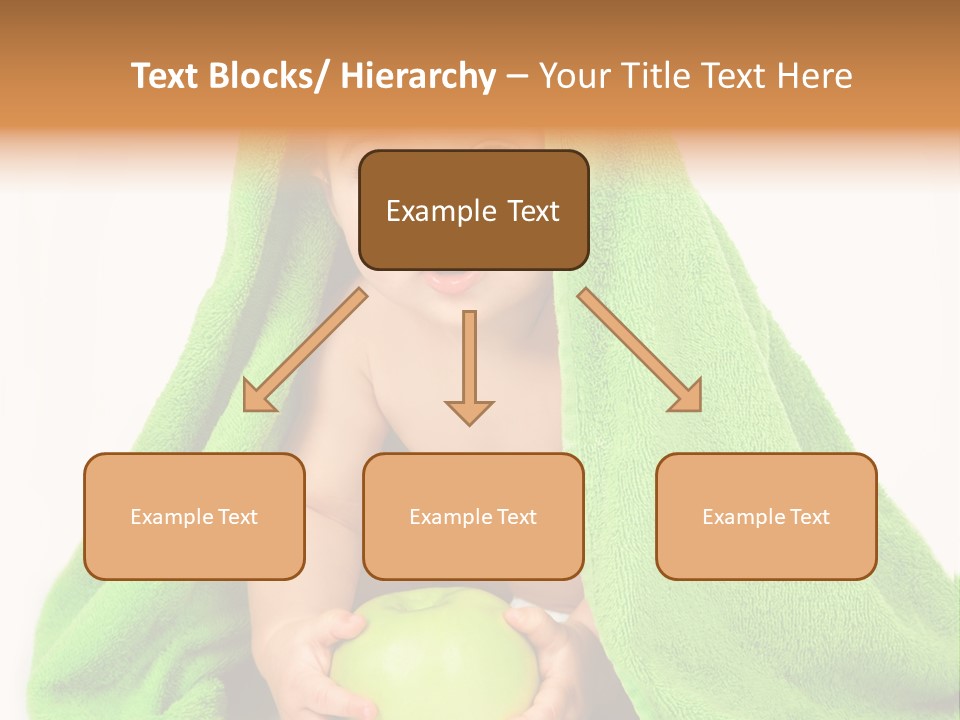 Text Blocks/ Hierarchy – Your Title Text Here

Example Text

Example Text

Example Text

Example Text